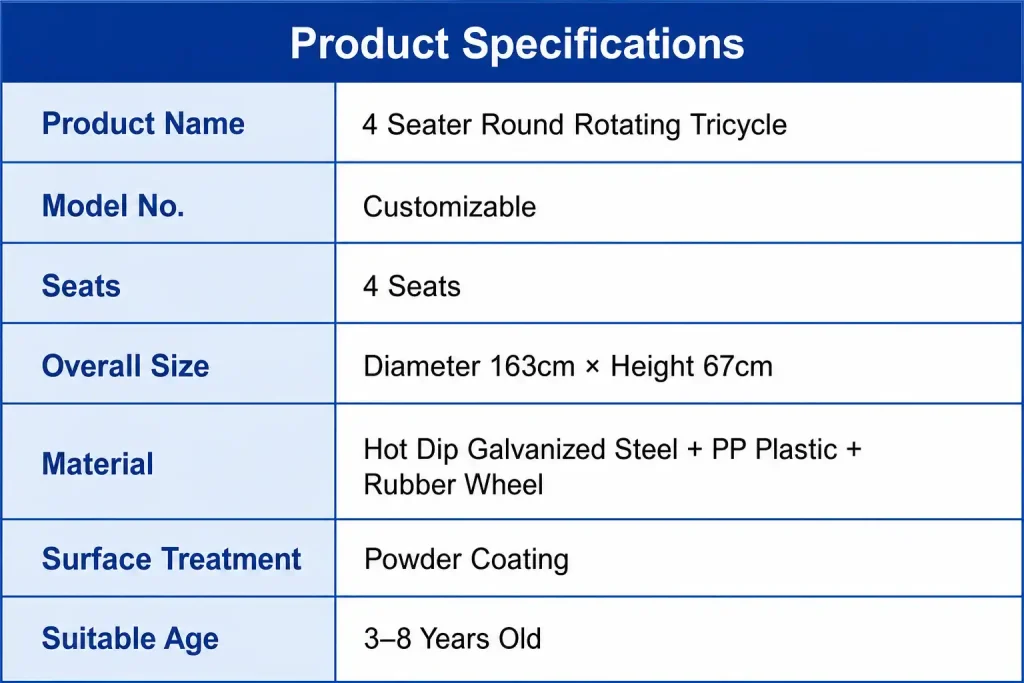 Product Specifications

| Product Name | 4 Seater Round Rotating Tricycle |
|---|---|
| Model No. | Customizable |
| Seats | 4 Seats |
| Overall Size | Diameter 163cm × Height 67cm |
| Material | Hot Dip Galvanized Steel + PP Plastic + Rubber Wheel |
| Surface Treatment | Powder Coating |
| Suitable Age | 3–8 Years Old |